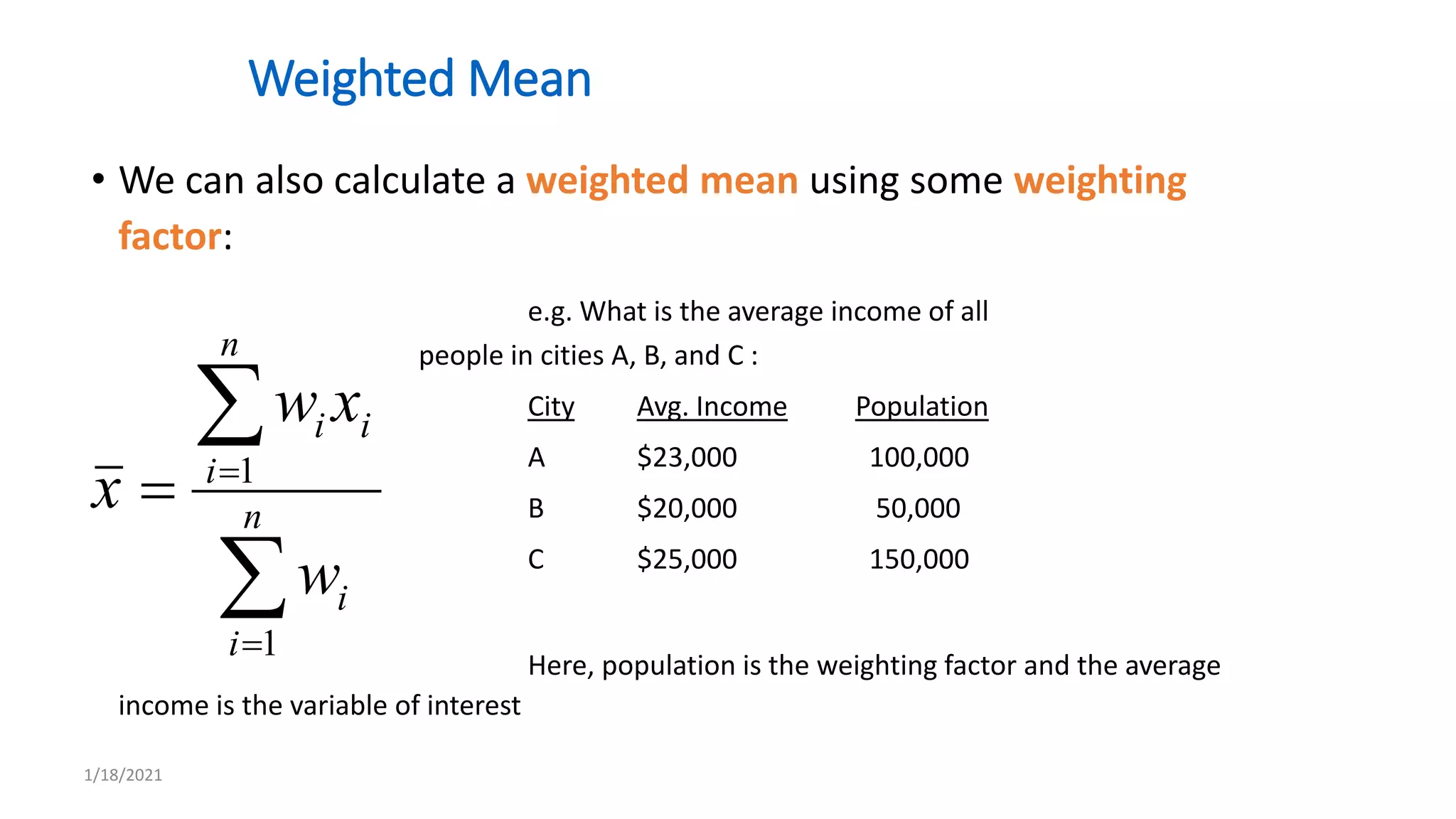 Weighted Mean

• We can also calculate a weighted mean using some weighting factor:

$\bar{x} = \frac{\sum_{i=1}^{n} w_i x_i}{\sum_{i=1}^{n} w_i}$

e.g. What is the average income of all people in cities A, B, and C :

| City | Avg. Income | Population |
|---|---|---|
| A | \$23,000 | 100,000 |
| B | \$20,000 | 50,000 |
| C | \$25,000 | 150,000 |

Here, population is the weighting factor and the average income is the variable of interest

1/18/2021